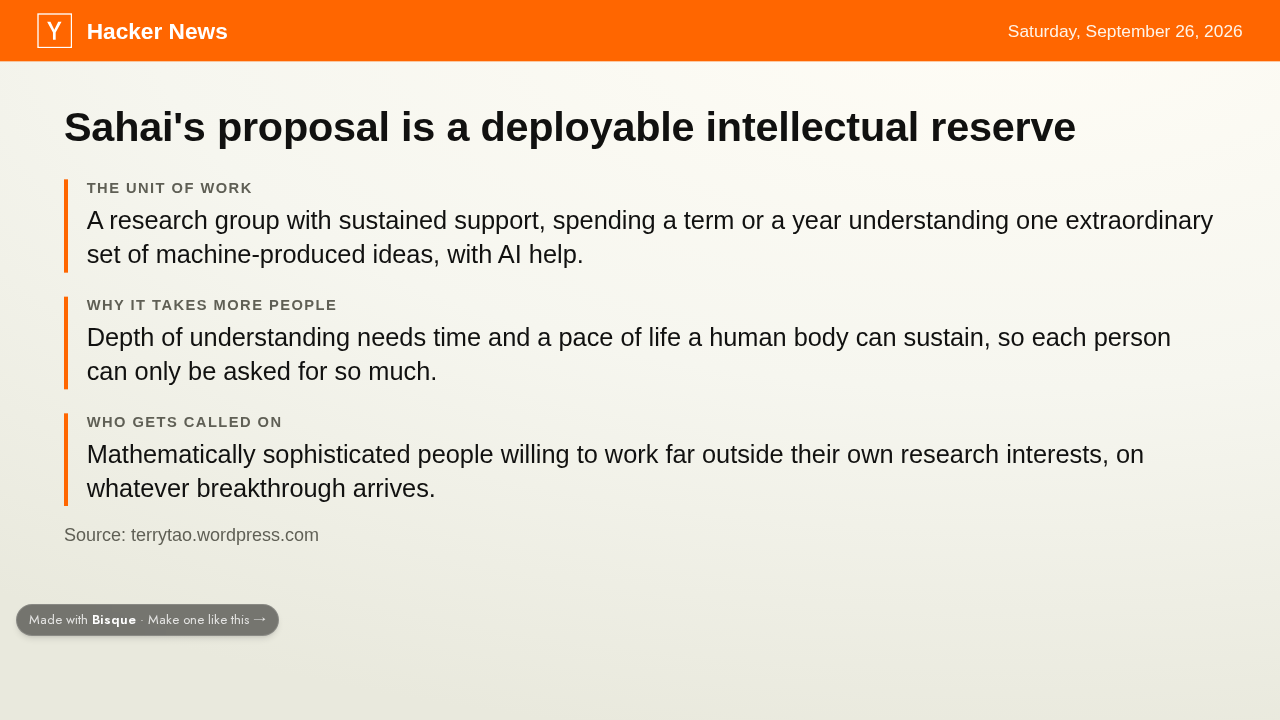 Y Hacker News

Saturday, September 26, 2026

Sahai's proposal is a deployable intellectual reserve

THE UNIT OF WORK

A research group with sustained support, spending a term or a year understanding one extraordinary set of machine-produced ideas, with AI help.

WHY IT TAKES MORE PEOPLE

Depth of understanding needs time and a pace of life a human body can sustain, so each person can only be asked for so much.

WHO GETS CALLED ON

Mathematically sophisticated people willing to work far outside their own research interests, on whatever breakthrough arrives.

Source: terrytao.wordpress.com

Made with Bisque · Make one like this →